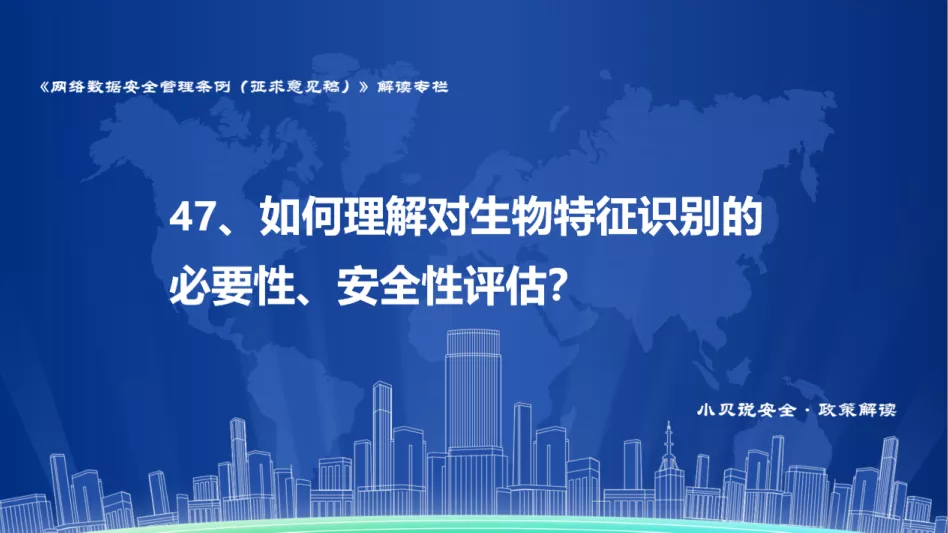 《网络数据安全管理条例（征求意见稿）》解读专栏

47、如何理解对生物特征识别的必要性、安全性评估？

小贝说安全 · 政策解读